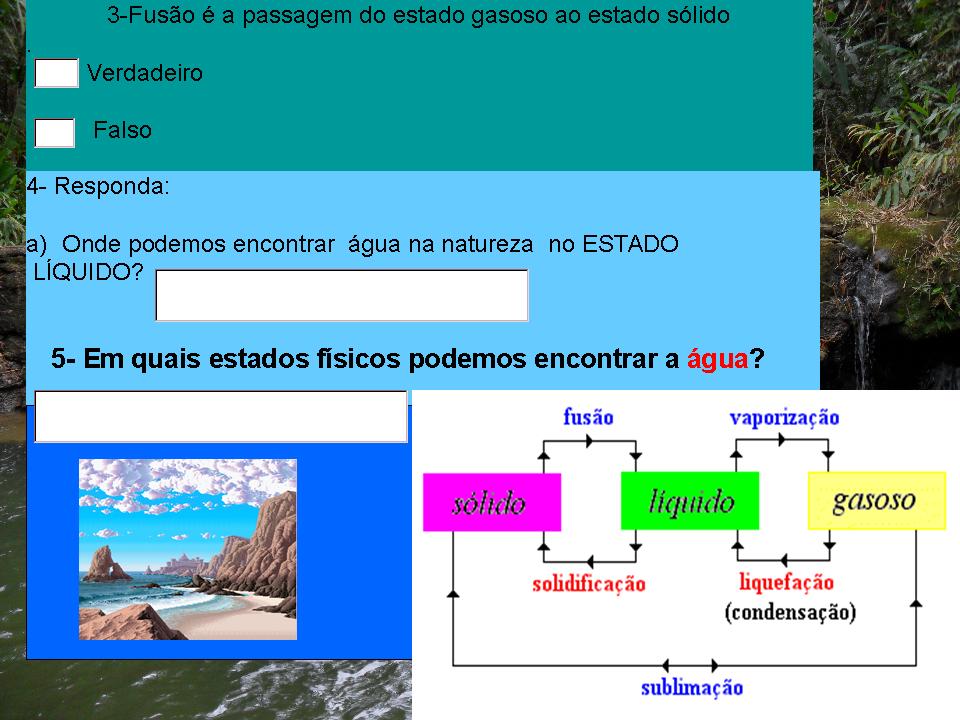 3-Fusão é a passagem do estado gasoso ao estado sólido

.

Verdadeiro

Falso

4- Responda:

a) Onde podemos encontrar água na natureza no ESTADO LÍQUIDO?

5- Em quais estados físicos podemos encontrar a água?

fusão

vaporização

sólido

líquido

gasoso

solidificação

liquefação

(condensação)

sublimação